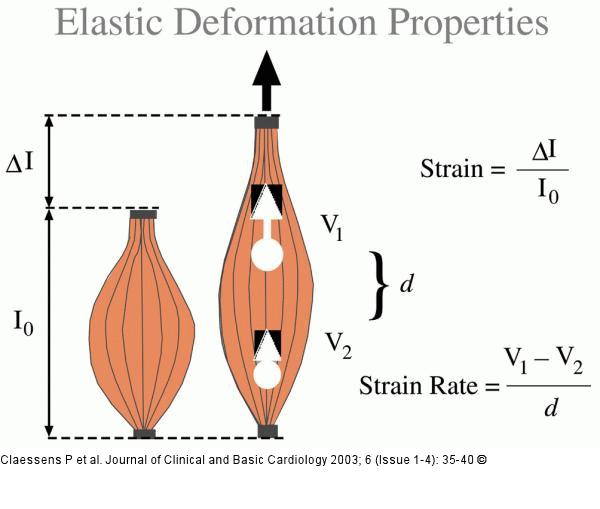 Elastic Deformation Properties

$\Delta I$

$I_0$

$V_1$

$d$

$V_2$

Strain = $\frac{\Delta I}{I_0}$

Strain Rate = $\frac{V_1 - V_2}{d}$

Claessens P et al. Journal of Clinical and Basic Cardiology 2003; 6 (Issue 1-4): 35-40 ©